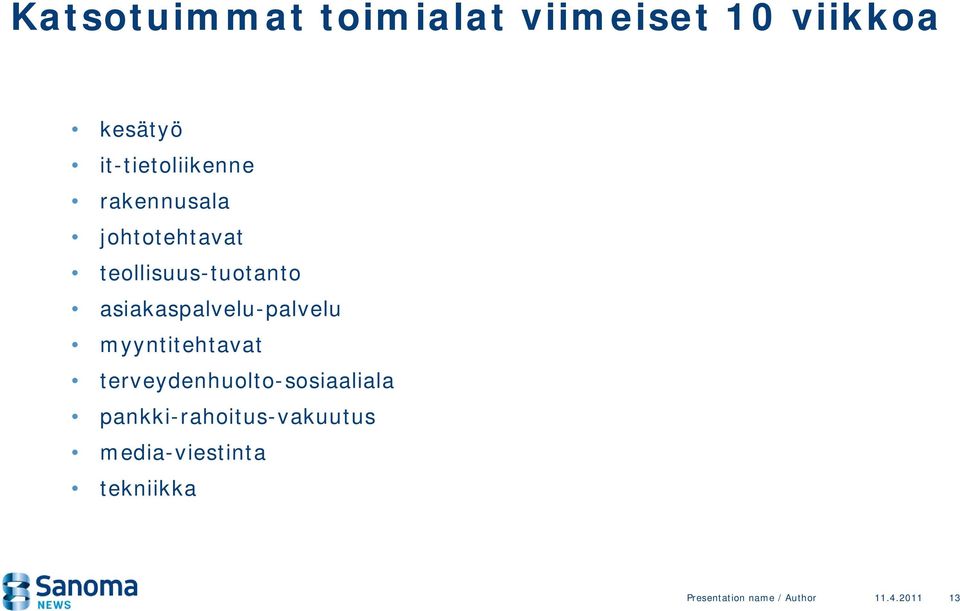 Katsotuimmat toimialat viimeiset 10 viikkoa

• kesätyö
• it-tietoliikenne
• rakennusala
• johtotehtavat
• teollisuus-tuotanto
• asiakaspalvelu-palvelu
• myyntitehtavat
• terveydenhuolto-sosiaaliala
• pankki-rahoitus-vakuutus
• media-viestinta
• tekniikka

Sanoma NEWS

Presentation name / Author 11.4.2011 13